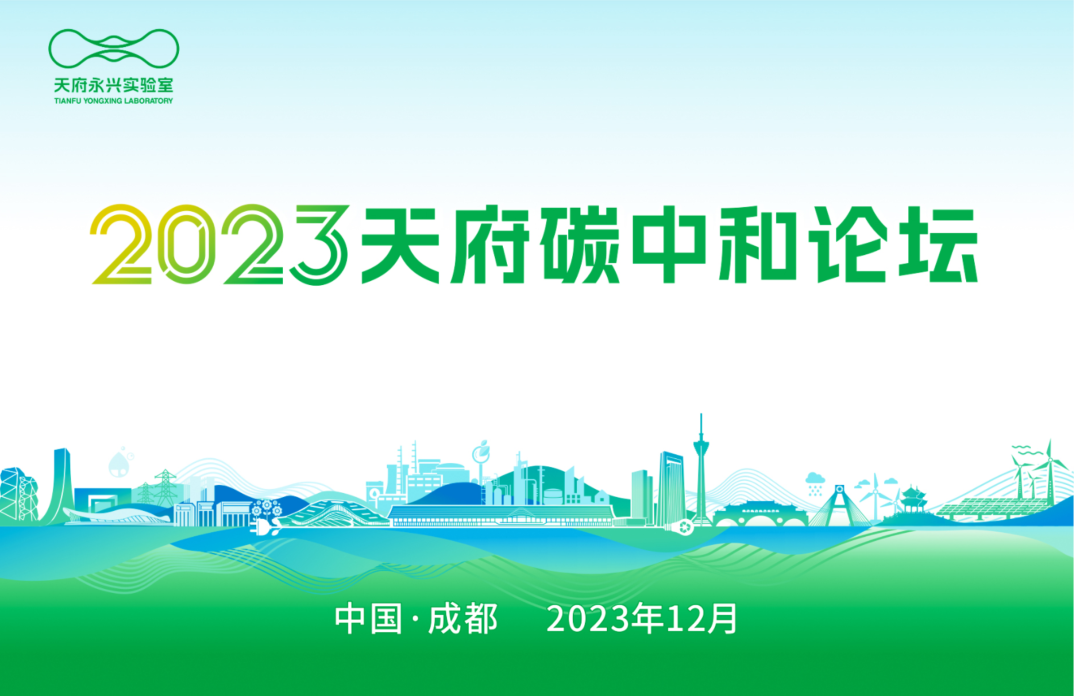 天府永兴实验室
TIANFU YONGXING LABORATORY

2023天府碳中和论坛

中国·成都 2023年12月